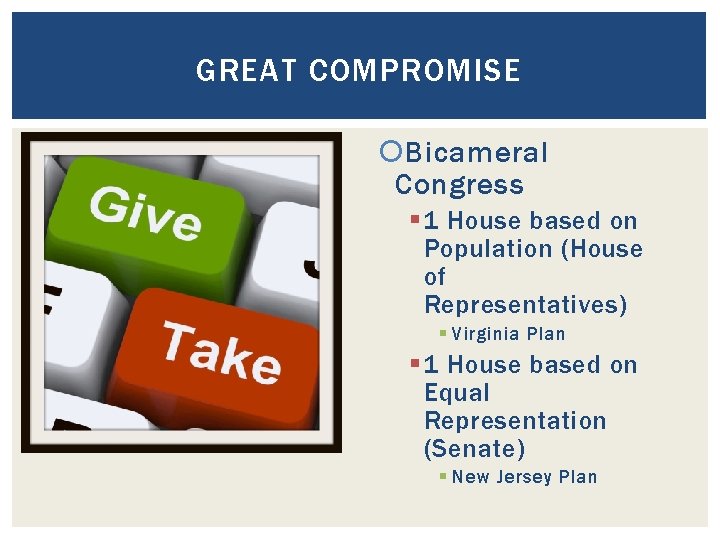 GREAT COMPROMISE

Give

Take

Bicameral Congress

1 House based on Population (House of Representatives)

Virginia Plan

1 House based on Equal Representation (Senate)

New Jersey Plan